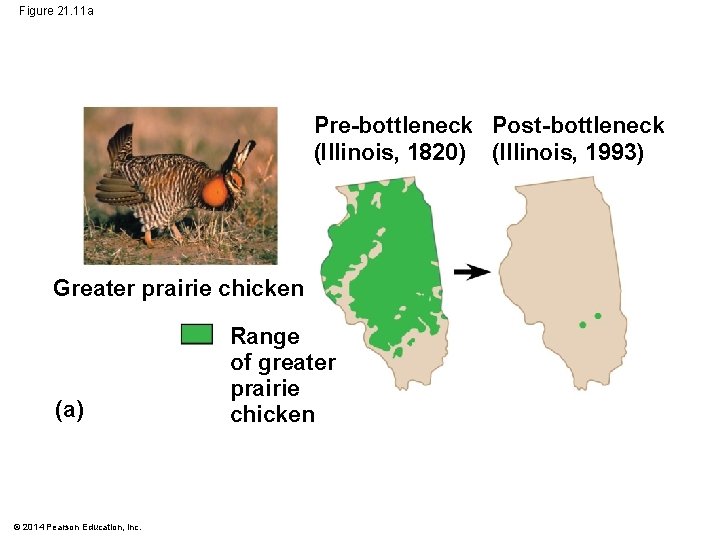 Figure 21.11a

Pre-bottleneck (Illinois, 1820)

Post-bottleneck (Illinois, 1993)

Greater prairie chicken

Range of greater prairie chicken

(a)

© 2014 Pearson Education, Inc.